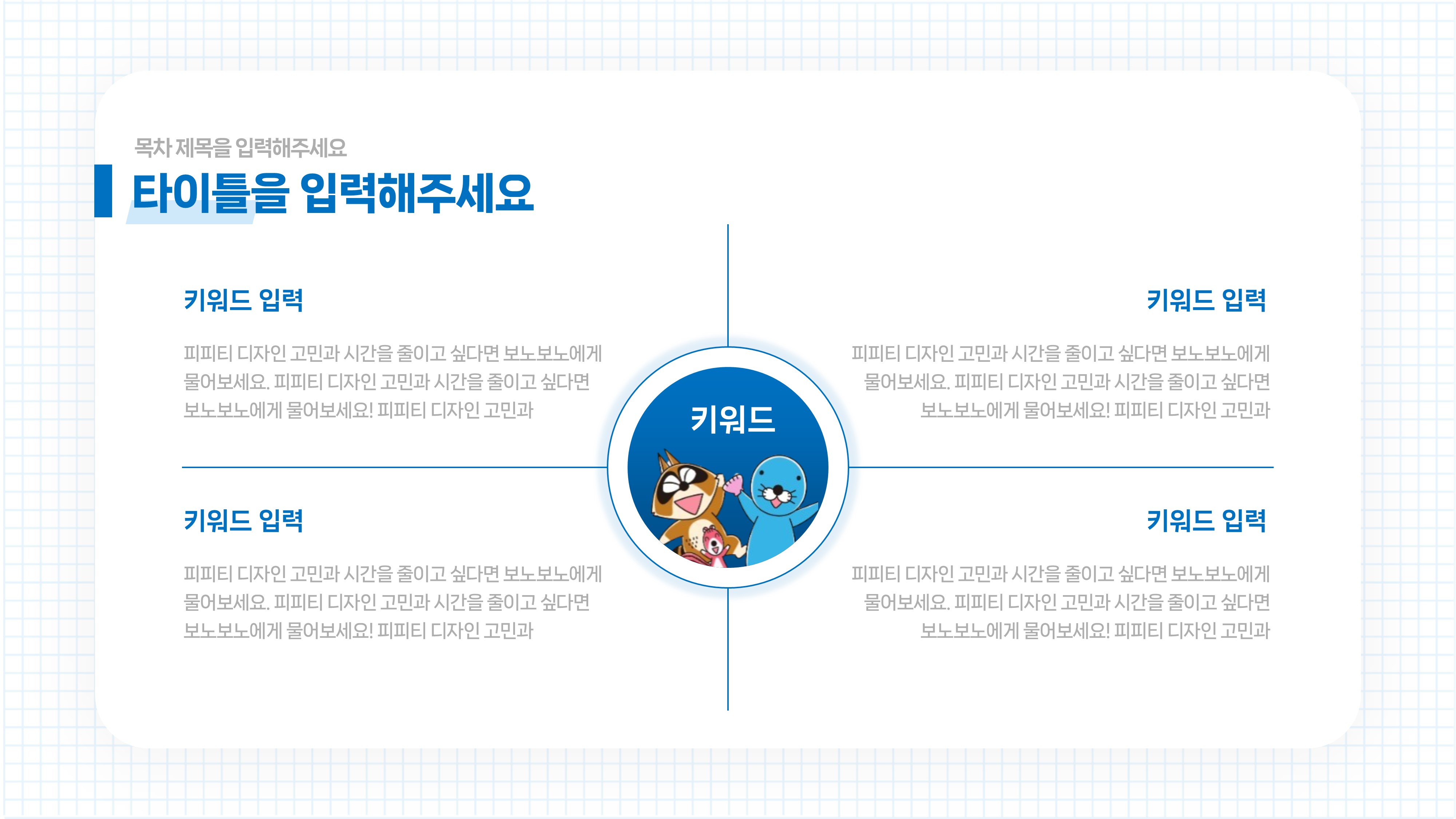 목차 제목을 입력해주세요

타이틀을 입력해주세요

키워드 입력

피피티 디자인 고민과 시간을 줄이고 싶다면 보노보노에게 물어보세요. 피피티 디자인 고민과 시간을 줄이고 싶다면 보노보노에게 물어보세요! 피피티 디자인 고민과

키워드 입력

피피티 디자인 고민과 시간을 줄이고 싶다면 보노보노에게 물어보세요. 피피티 디자인 고민과 시간을 줄이고 싶다면 보노보노에게 물어보세요! 피피티 디자인 고민과

키워드

키워드 입력

피피티 디자인 고민과 시간을 줄이고 싶다면 보노보노에게 물어보세요. 피피티 디자인 고민과 시간을 줄이고 싶다면 보노보노에게 물어보세요! 피피티 디자인 고민과

키워드 입력

피피티 디자인 고민과 시간을 줄이고 싶다면 보노보노에게 물어보세요. 피피티 디자인 고민과 시간을 줄이고 싶다면 보노보노에게 물어보세요! 피피티 디자인 고민과